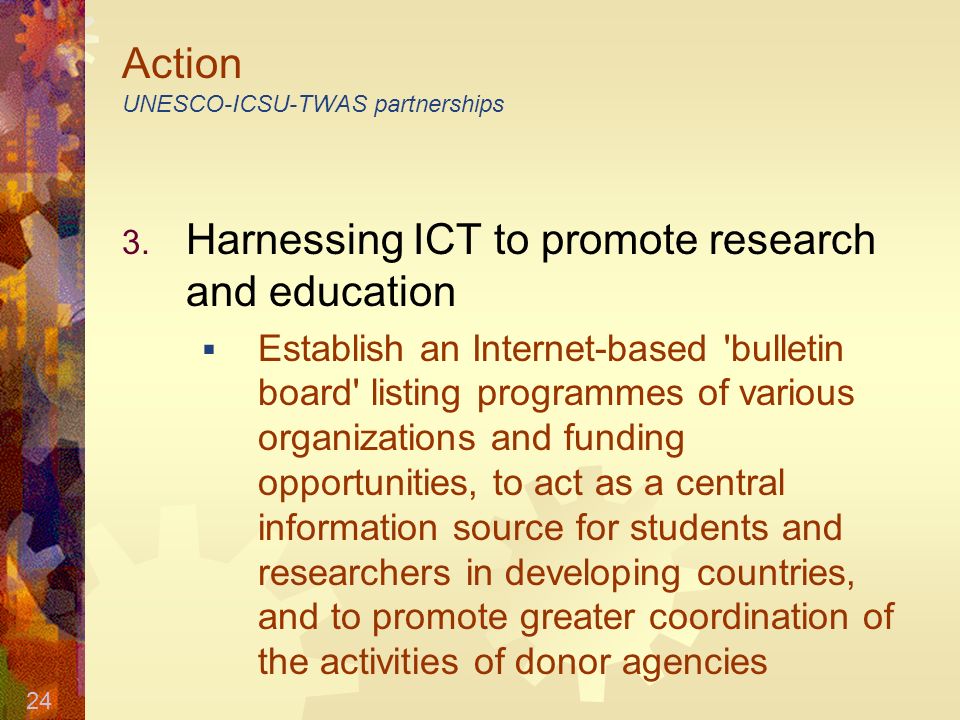 Action
UNESCO-ICSU-TWAS partnerships

3. Harnessing ICT to promote research and education

▪ Establish an Internet-based 'bulletin board' listing programmes of various organizations and funding opportunities, to act as a central information source for students and researchers in developing countries, and to promote greater coordination of the activities of donor agencies

24